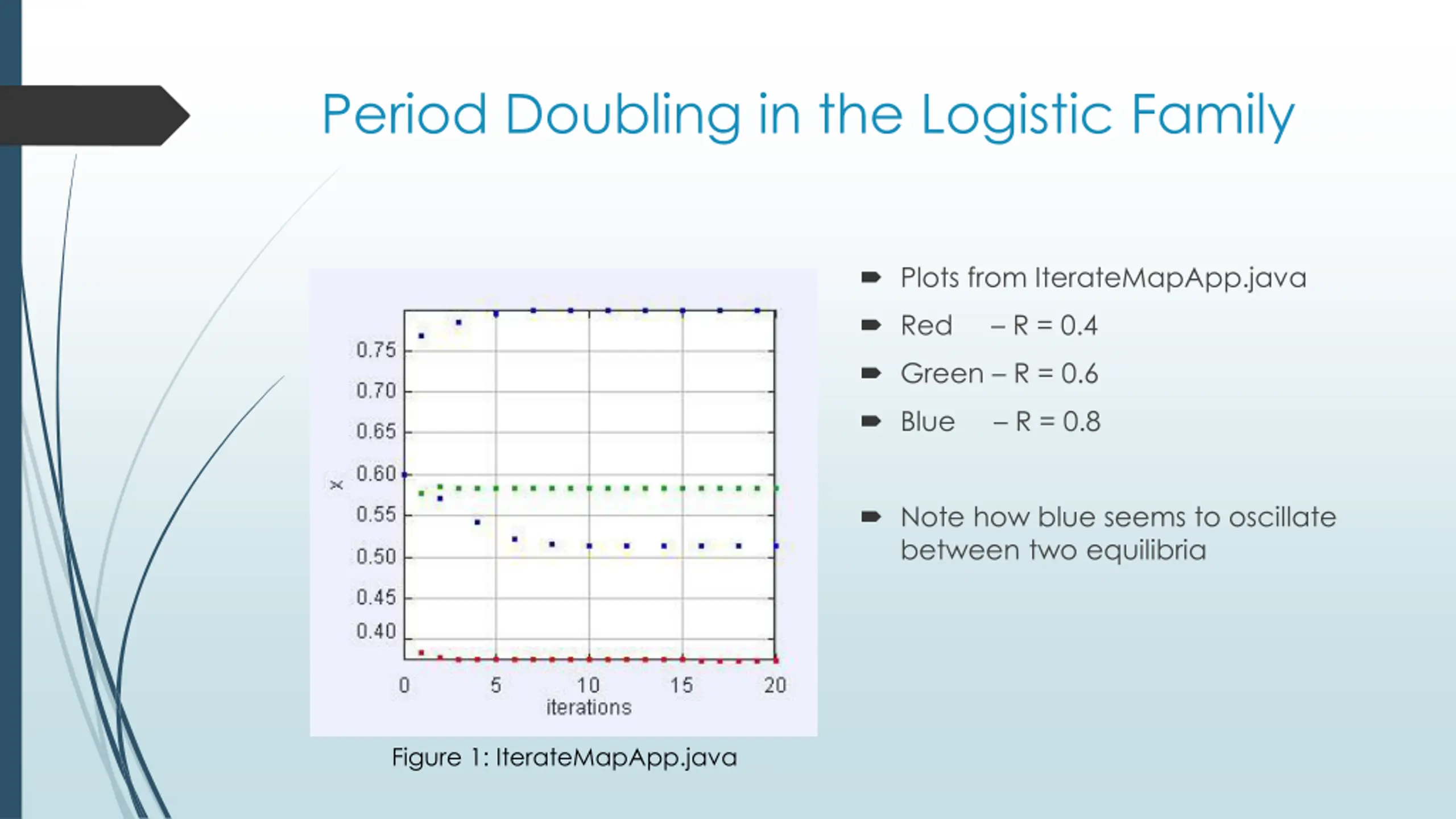 Period Doubling in the Logistic Family

0.75
0.70
0.65
0.60
0.55
0.50
0.45
0.40
x
0
5
10
15
20
iterations

Figure 1: IterateMapApp.java

Plots from IterateMapApp.java

Red – R = 0.4

Green – R = 0.6

Blue – R = 0.8

Note how blue seems to oscillate between two equilibria